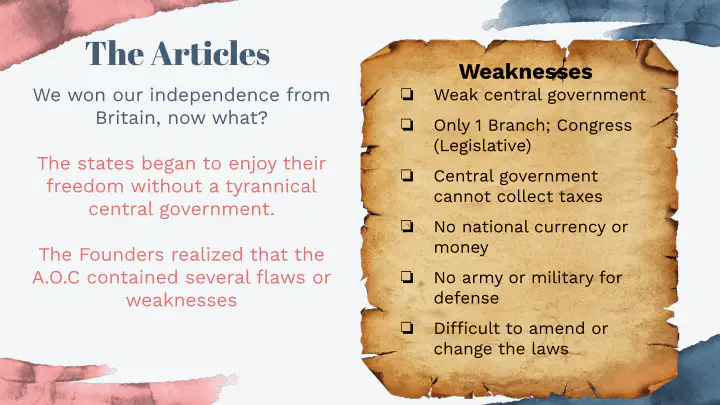 The Articles

We won our independence from Britain, now what?

The states began to enjoy their freedom without a tyrannical central government.

The Founders realized that the A.O.C contained several flaws or weaknesses

Weaknesses

☐ Weak central government
☐ Only 1 Branch; Congress (Legislative)
☐ Central government cannot collect taxes
☐ No national currency or money
☐ No army or military for defense
☐ Difficult to amend or change the laws